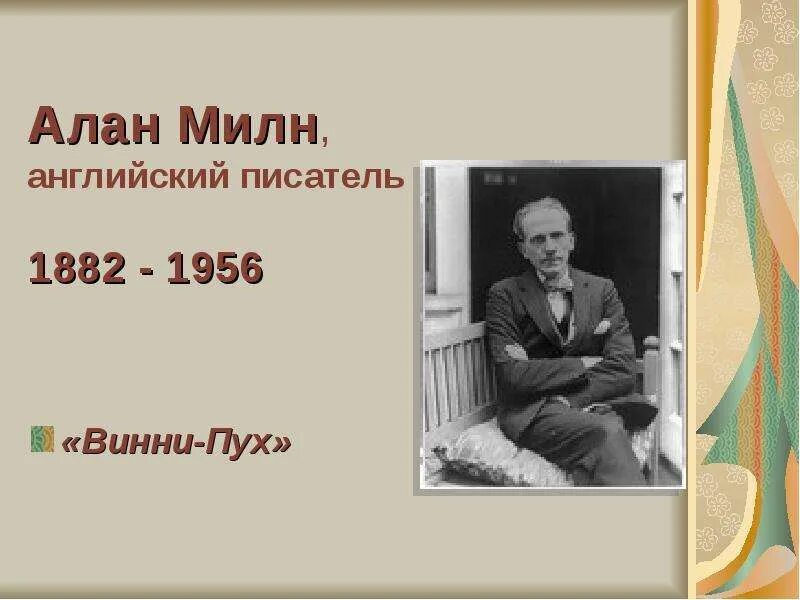 Алан Милн,
английский писатель

1882 - 1956

«Винни-Пух»